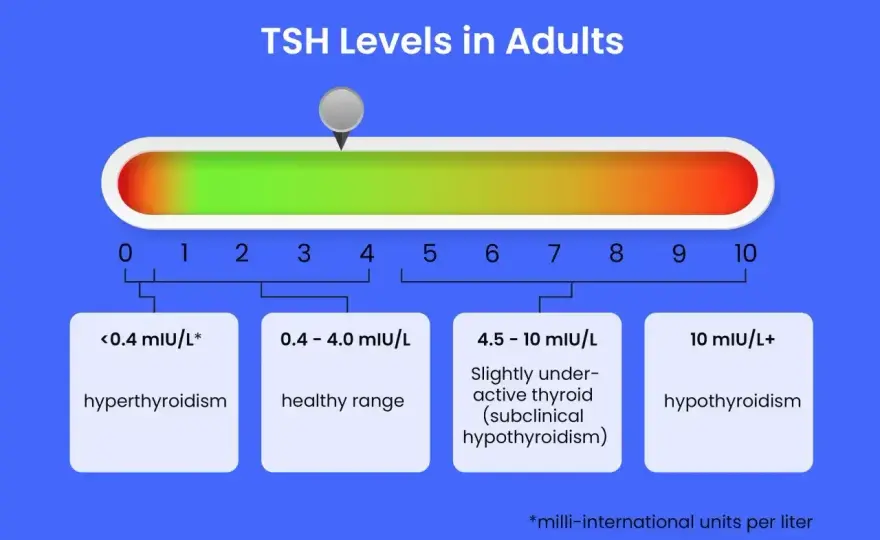 TSH Levels in Adults

0 1 2 3 4 5 6 7 8 9 10

<0.4 mIU/L*

hyperthyroidism

0.4 - 4.0 mIU/L

healthy range

4.5 - 10 mIU/L

Slightly underactive thyroid (subclinical hypothyroidism)

10 mIU/L+

hypothyroidism

*milli-international units per liter